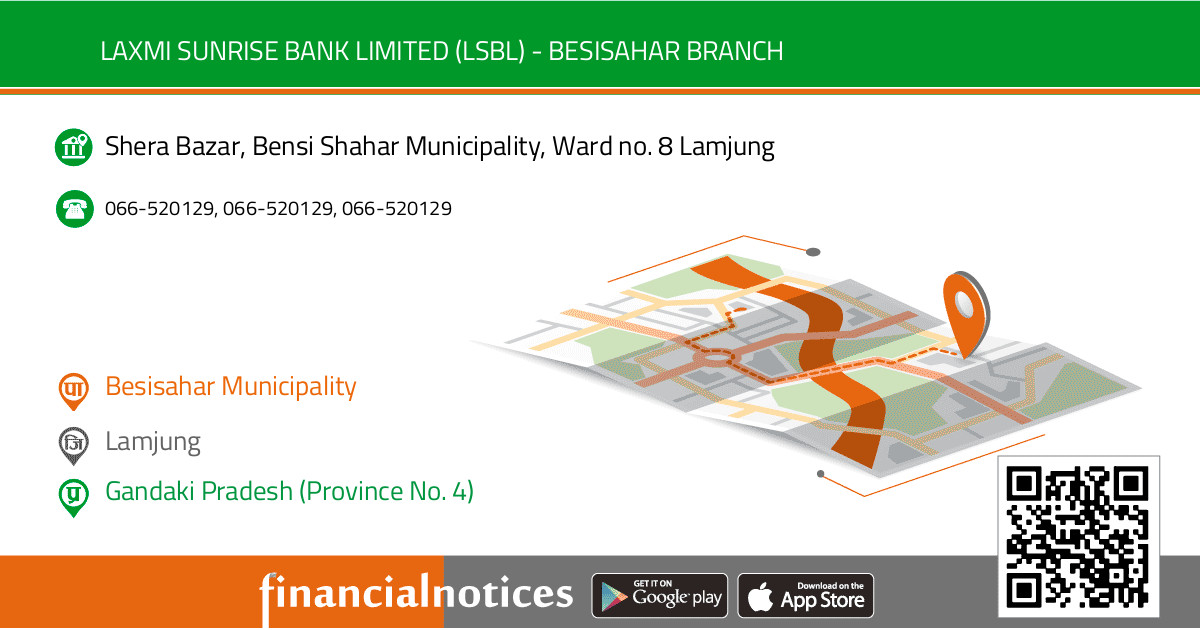 LAXMI SUNRISE BANK LIMITED (LSBL) - BESISAHAR BRANCH

Shera Bazar, Bensi Shahar Municipality, Ward no. 8 Lamjung

066-520129, 066-520129, 066-520129

पा Besisahar Municipality

जि Lamjung

प्र Gandaki Pradesh (Province No. 4)

financialnotices

GET IT ON Google play

Download on the App Store